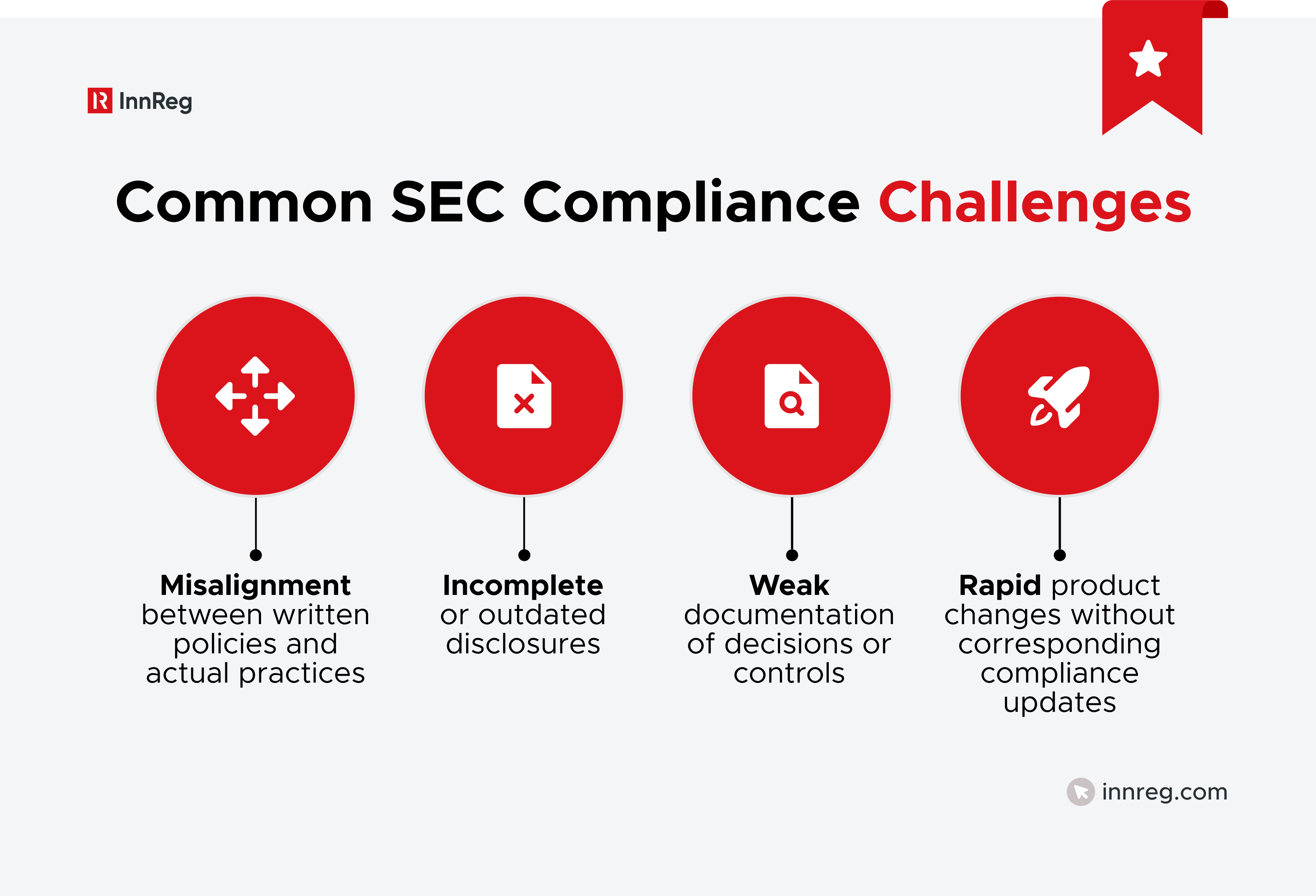 InnReg

Common SEC Compliance Challenges

Misalignment between written policies and actual practices

Incomplete or outdated disclosures

Weak documentation of decisions or controls

Rapid product changes without corresponding compliance updates

innreg.com